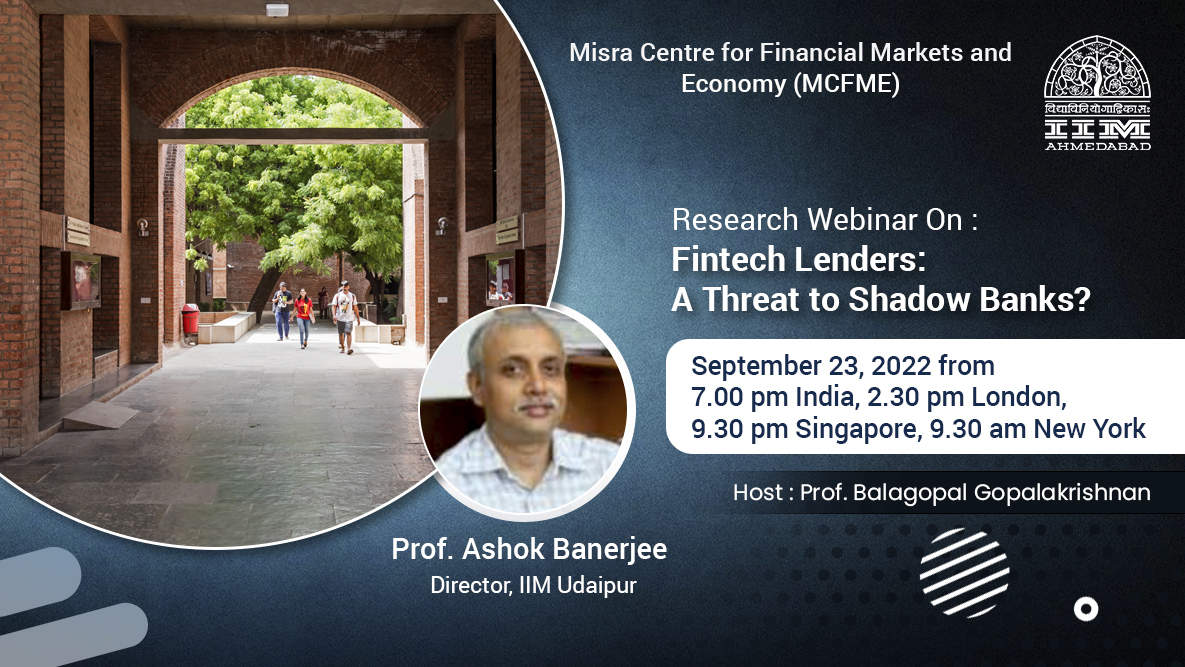 Misra Centre for Financial Markets and Economy (MCFME)

विद्याविनियोगाद्विकासः
IIM
AHMEDABAD

Research Webinar On :
Fintech Lenders:
A Threat to Shadow Banks?

September 23, 2022 from
7.00 pm India, 2.30 pm London,
9.30 pm Singapore, 9.30 am New York

Host : Prof. Balagopal Gopalakrishnan

Prof. Ashok Banerjee
Director, IIM Udaipur